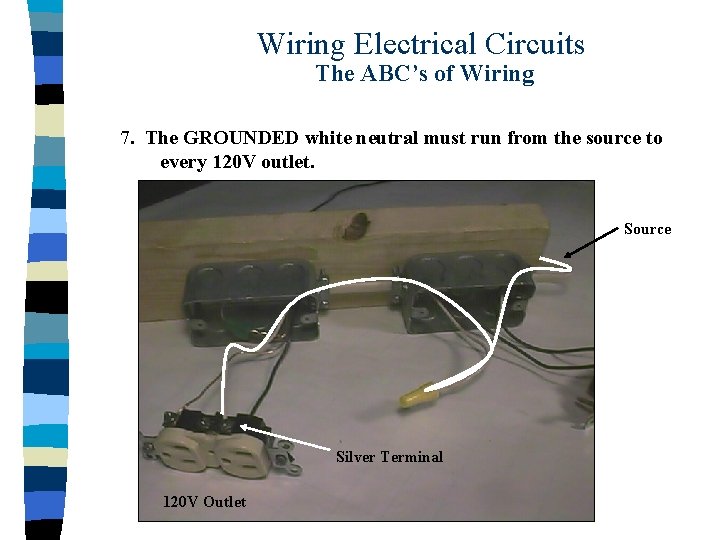 Wiring Electrical Circuits
The ABC's of Wiring

7. The GROUNDED white neutral must run from the source to every 120V outlet.

Source

Silver Terminal

120V Outlet